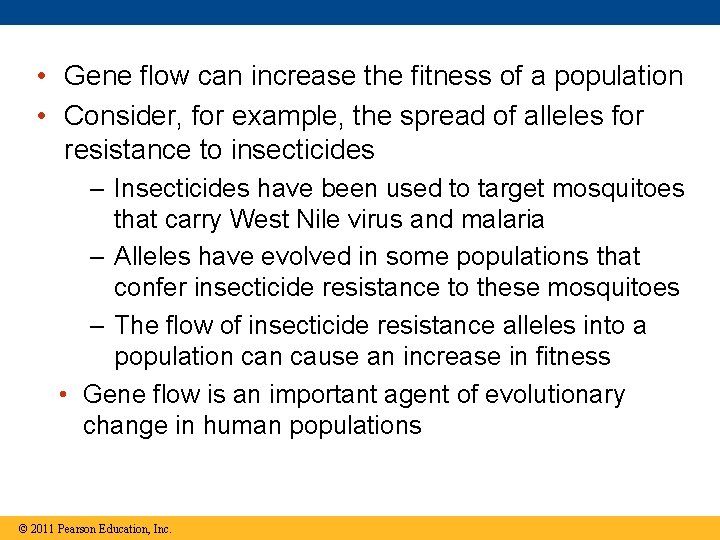 • Gene flow can increase the fitness of a population
• Consider, for example, the spread of alleles for resistance to insecticides
– Insecticides have been used to target mosquitoes that carry West Nile virus and malaria
– Alleles have evolved in some populations that confer insecticide resistance to these mosquitoes
– The flow of insecticide resistance alleles into a population can cause an increase in fitness
• Gene flow is an important agent of evolutionary change in human populations

© 2011 Pearson Education, Inc.